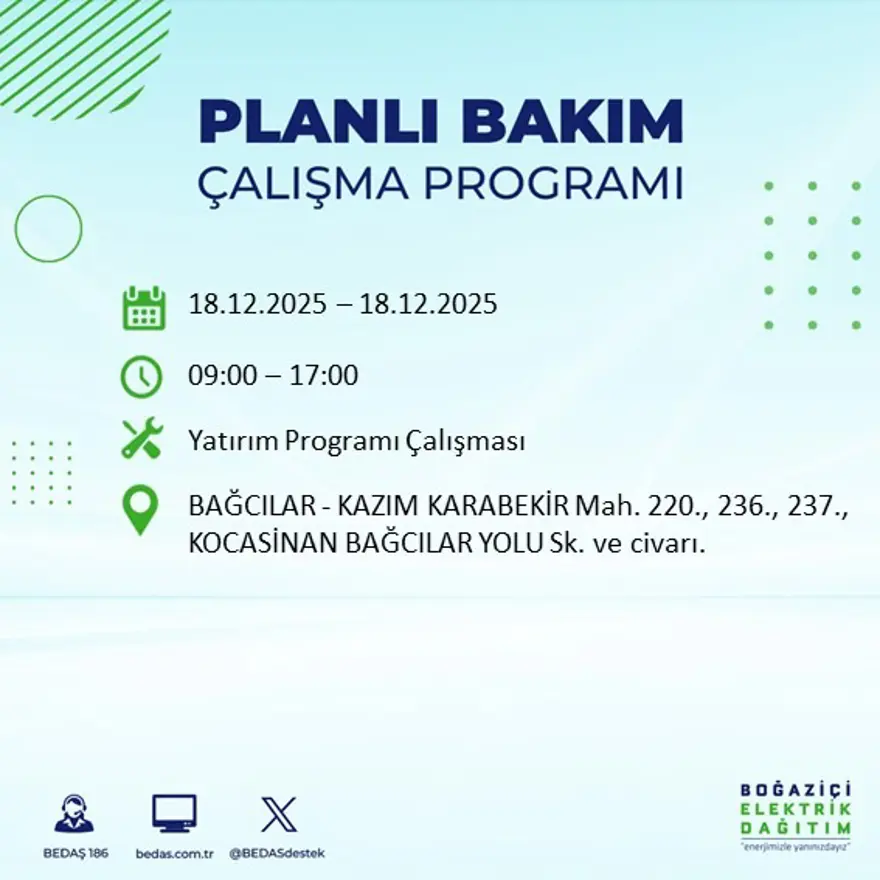 PLANLI BAKIM
ÇALIŞMA PROGRAMI

18.12.2025 – 18.12.2025

09:00 – 17:00

Yatırım Programı Çalışması

BAĞCILAR - KAZIM KARABEKİR Mah. 220., 236., 237., KOCASİNAN BAĞCILAR YOLU Sk. ve civarı.

BEDAŞ 186

bedas.com.tr

@BEDASdestek

BOĞAZİÇİ
ELEKTRİK
DAĞITIM
"enerjimizle yanınızdayız"